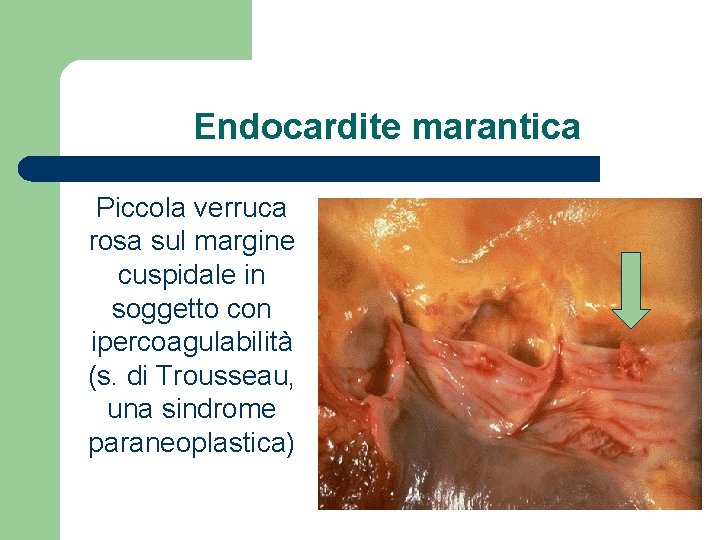 Endocardite marantica

Piccola verruca rosa sul margine cuspidale in soggetto con ipercoagulabilità (s. di Trousseau, una sindrome paraneoplastica)